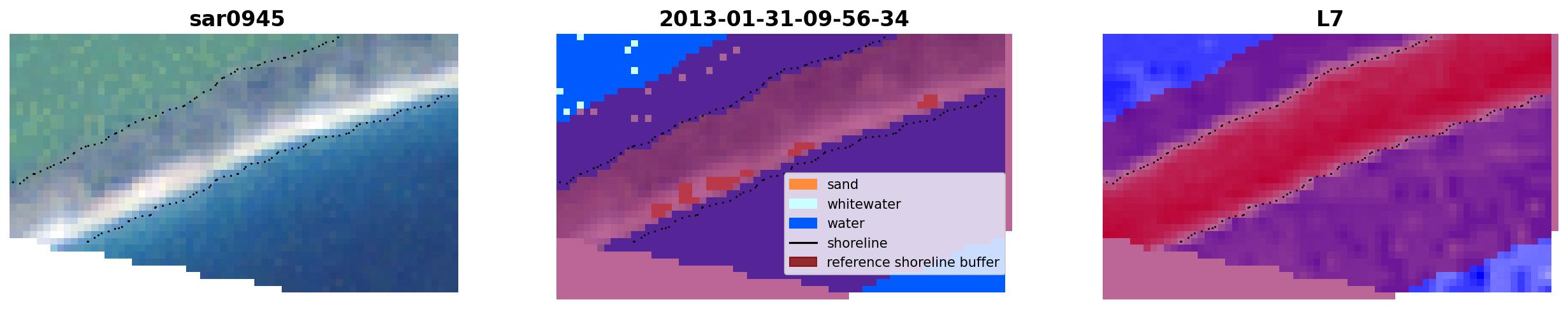 sar0945

2013-01-31-09-56-34

sand
whitewater
water
shoreline
reference shoreline buffer

L7